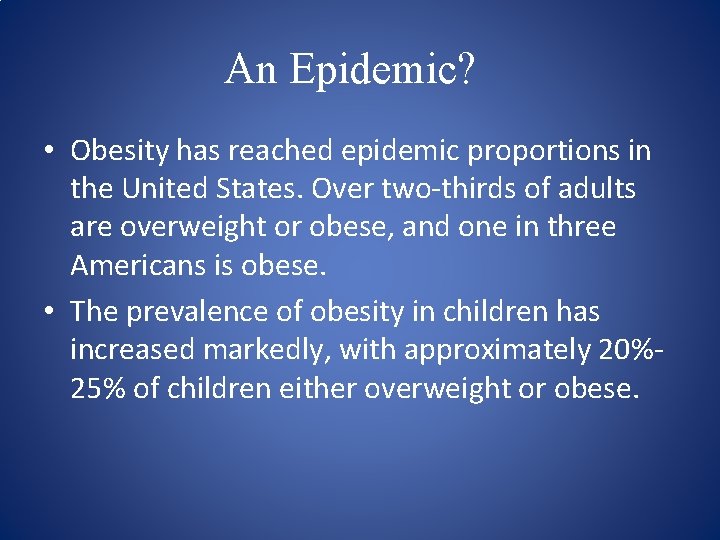 An Epidemic?

• Obesity has reached epidemic proportions in the United States. Over two-thirds of adults are overweight or obese, and one in three Americans is obese.

• The prevalence of obesity in children has increased markedly, with approximately 20%-25% of children either overweight or obese.